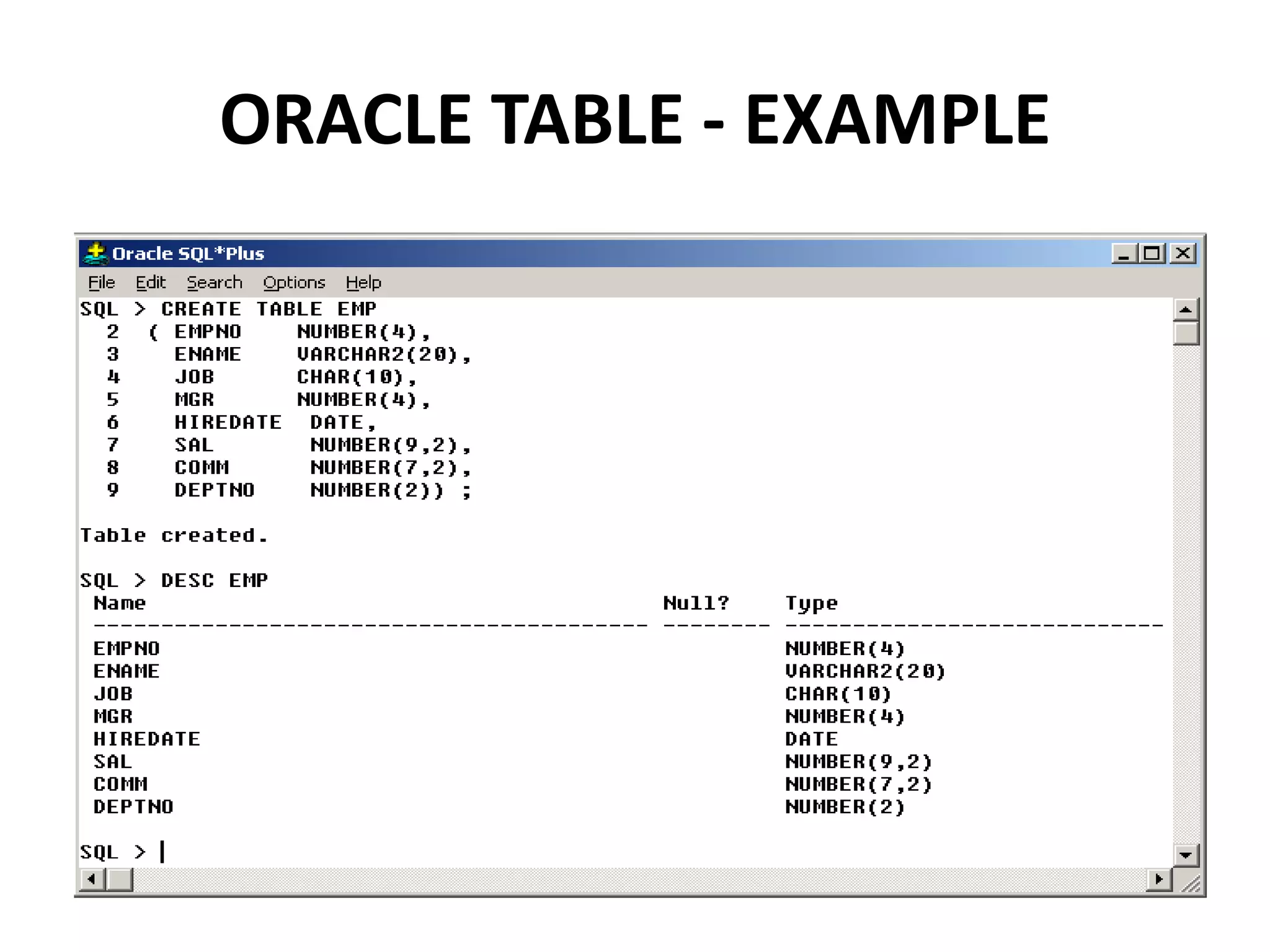 ORACLE TABLE - EXAMPLE

Oracle SQL*Plus

File Edit Search Options Help

SQL > CREATE TABLE EMP
2 ( EMPNO NUMBER(4),
3 ENAME VARCHAR2(20),
4 JOB CHAR(10),
5 MGR NUMBER(4),
6 HIREDATE DATE,
7 SAL NUMBER(9,2),
8 COMM NUMBER(7,2),
9 DEPTNO NUMBER(2)) ;

Table created.

SQL > DESC EMP

| Name | Null? | Type |
|---|---|---|
| EMPNO | | NUMBER(4) |
| ENAME | | VARCHAR2(20) |
| JOB | | CHAR(10) |
| MGR | | NUMBER(4) |
| HIREDATE | | DATE |
| SAL | | NUMBER(9,2) |
| COMM | | NUMBER(7,2) |
| DEPTNO | | NUMBER(2) |

SQL >